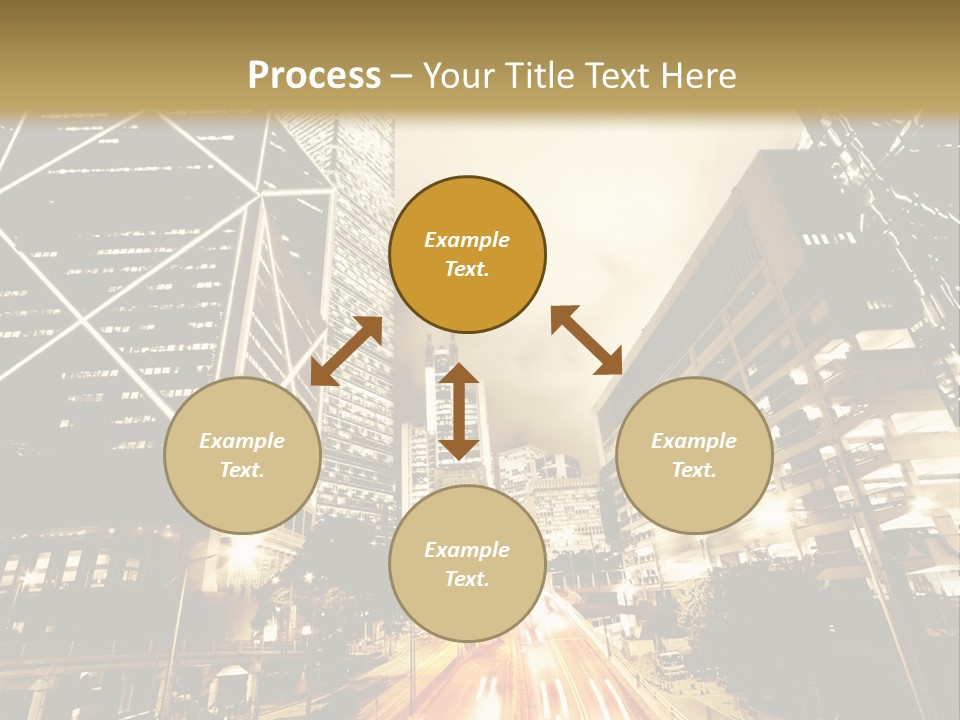 Process – Your Title Text Here

Example Text.

Example Text.

Example Text.

Example Text.